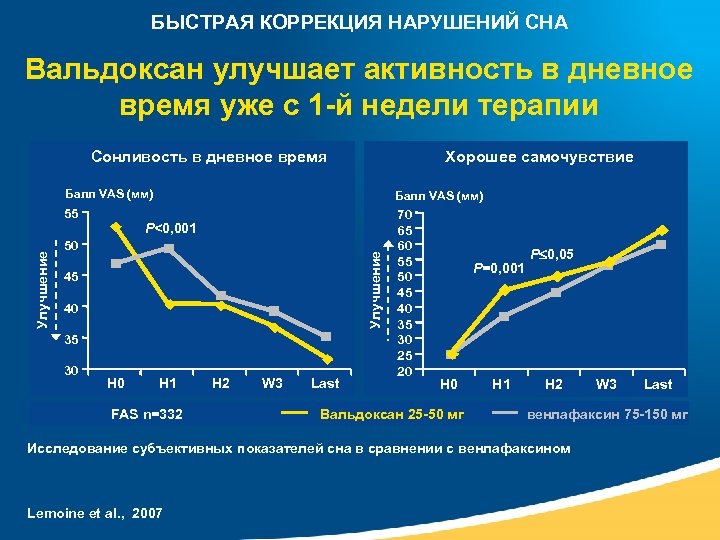 БЫСТРАЯ КОРРЕКЦИЯ НАРУШЕНИЙ СНА

Вальдоксан улучшает активность в дневное время уже с 1-й недели терапии

Сонливость в дневное время

Балл VAS (мм)

55
50
45
40
35
30

Улучшение

P<0,001

H0 H1 H2 W3 Last

Хорошее самочувствие

Балл VAS (мм)

70
65
60
55
50
45
40
35
30
25
20

Улучшение

P=0,001

P≤0,05

H0 H1 H2 W3 Last

FAS n=332

Вальдоксан 25-50 мг

венлафаксин 75-150 мг

Исследование субъективных показателей сна в сравнении с венлафаксином

Lemoine et al., 2007